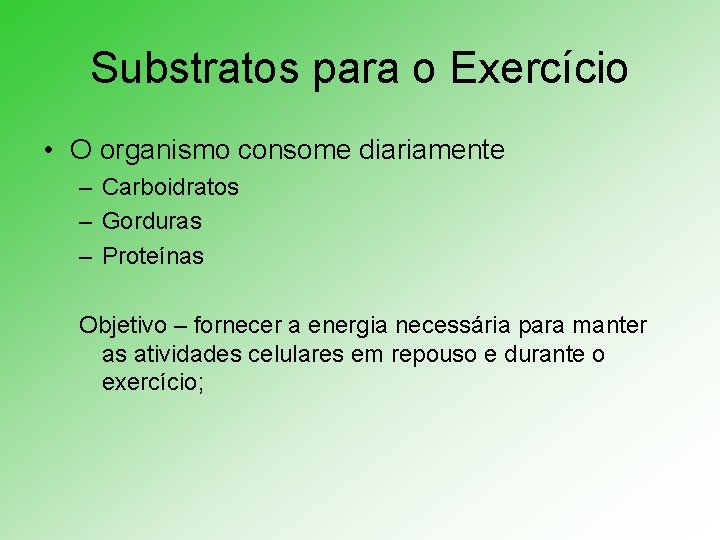 Substratos para o Exercício

• O organismo consome diariamente
– Carboidratos
– Gorduras
– Proteínas

Objetivo – fornecer a energia necessária para manter as atividades celulares em repouso e durante o exercício;